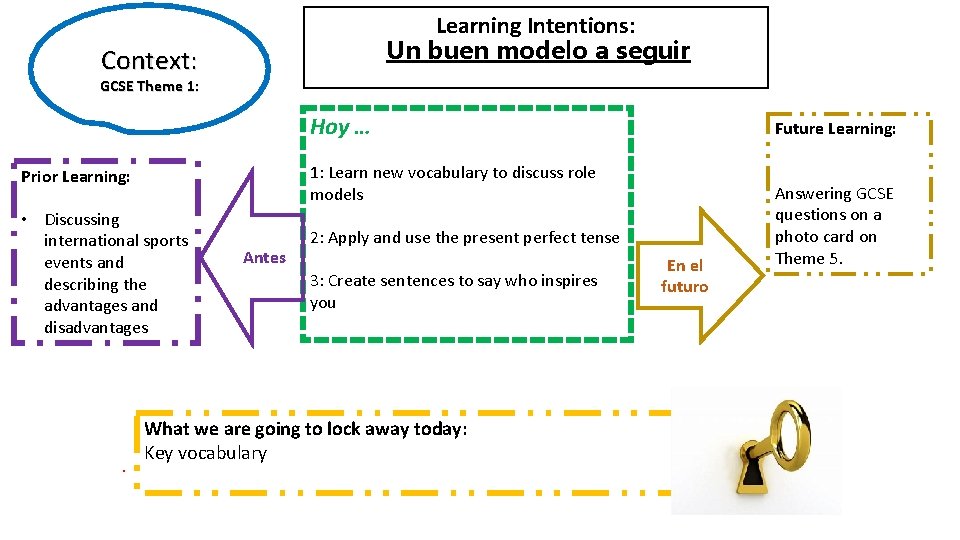 Context:
GCSE Theme 1:

Learning Intentions:
Un buen modelo a seguir

Prior Learning:

• Discussing international sports events and describing the advantages and disadvantages

Antes

Hoy …

1: Learn new vocabulary to discuss role models

2: Apply and use the present perfect tense

3: Create sentences to say who inspires you

En el futuro

Future Learning:

Answering GCSE questions on a photo card on Theme 5.

What we are going to lock away today:
Key vocabulary